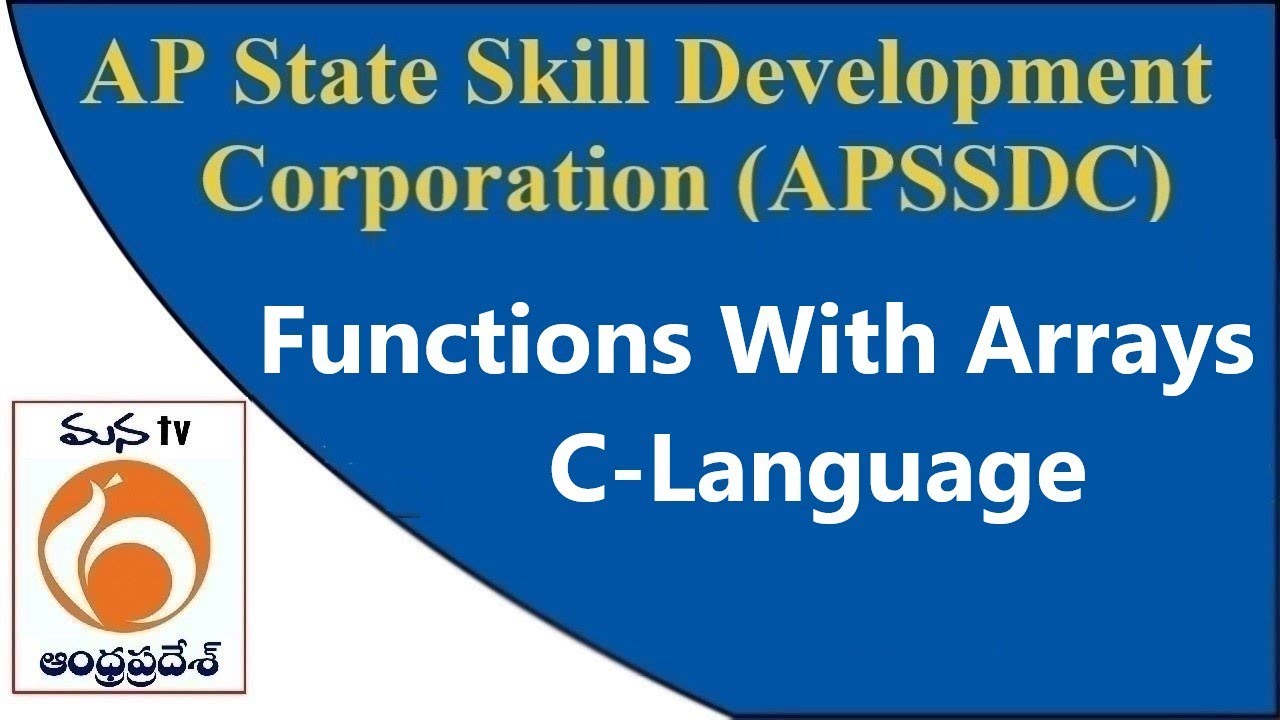 AP State Skill Development Corporation (APSSDC)

Functions With Arrays
C-Language

మన tv
ఆంధ్రప్రదేశ్